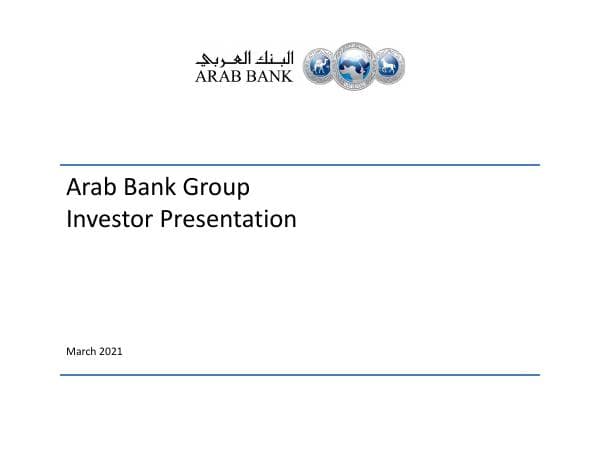 البنك العربي
ARAB BANK

Arab Bank Group
Investor Presentation

March 2021